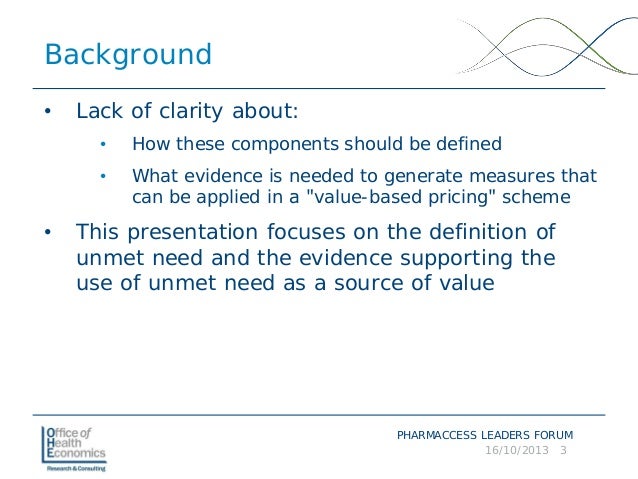 Background

• Lack of clarity about:
  • How these components should be defined
  • What evidence is needed to generate measures that can be applied in a "value-based pricing" scheme

• This presentation focuses on the definition of unmet need and the evidence supporting the use of unmet need as a source of value

Office of Health Economics
Research & Consulting

PHARMACCESS LEADERS FORUM
16/10/2013 3